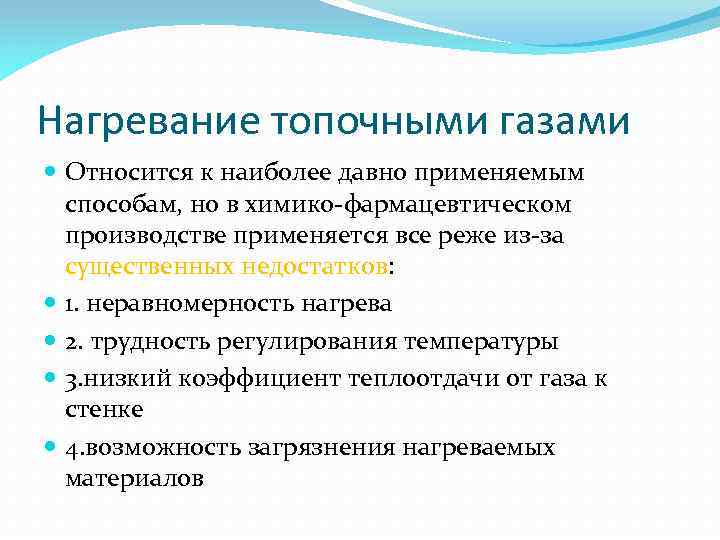 Нагревание топочными газами

Относится к наиболее давно применяемым способам, но в химико-фармацевтическом производстве применяется все реже из-за существенных недостатков:

1. неравномерность нагрева

2. трудность регулирования температуры

3.низкий коэффициент теплоотдачи от газа к стенке

4.возможность загрязнения нагреваемых материалов